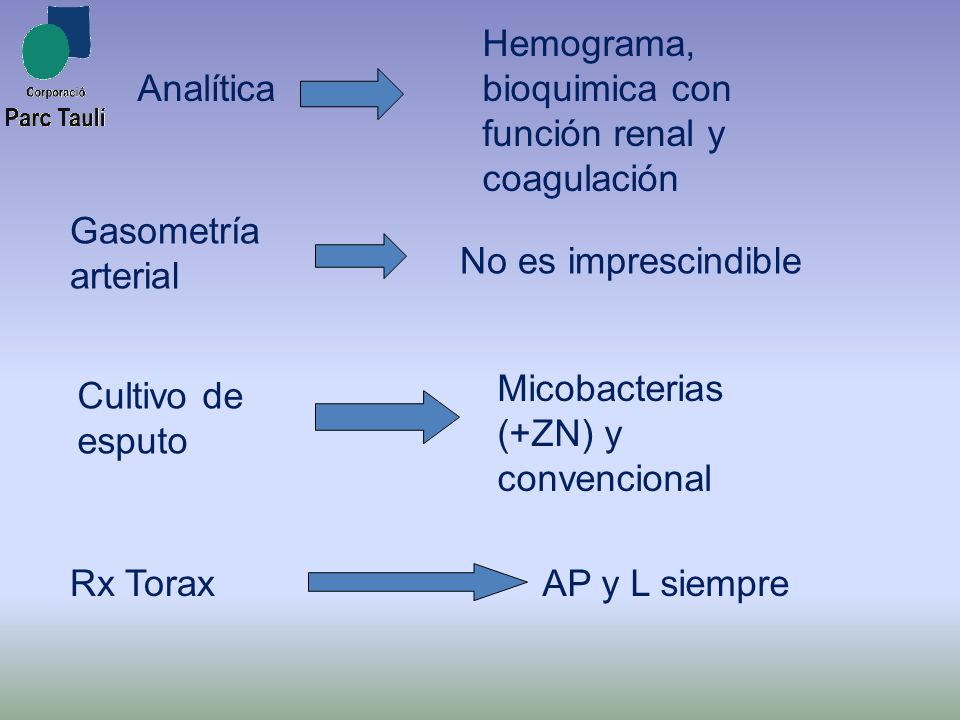 Corporació
Parc Taulí

Analítica

Hemograma, bioquimica con función renal y coagulación

Gasometría arterial

No es imprescindible

Cultivo de esputo

Micobacterias (+ZN) y convencional

Rx Torax

AP y L siempre